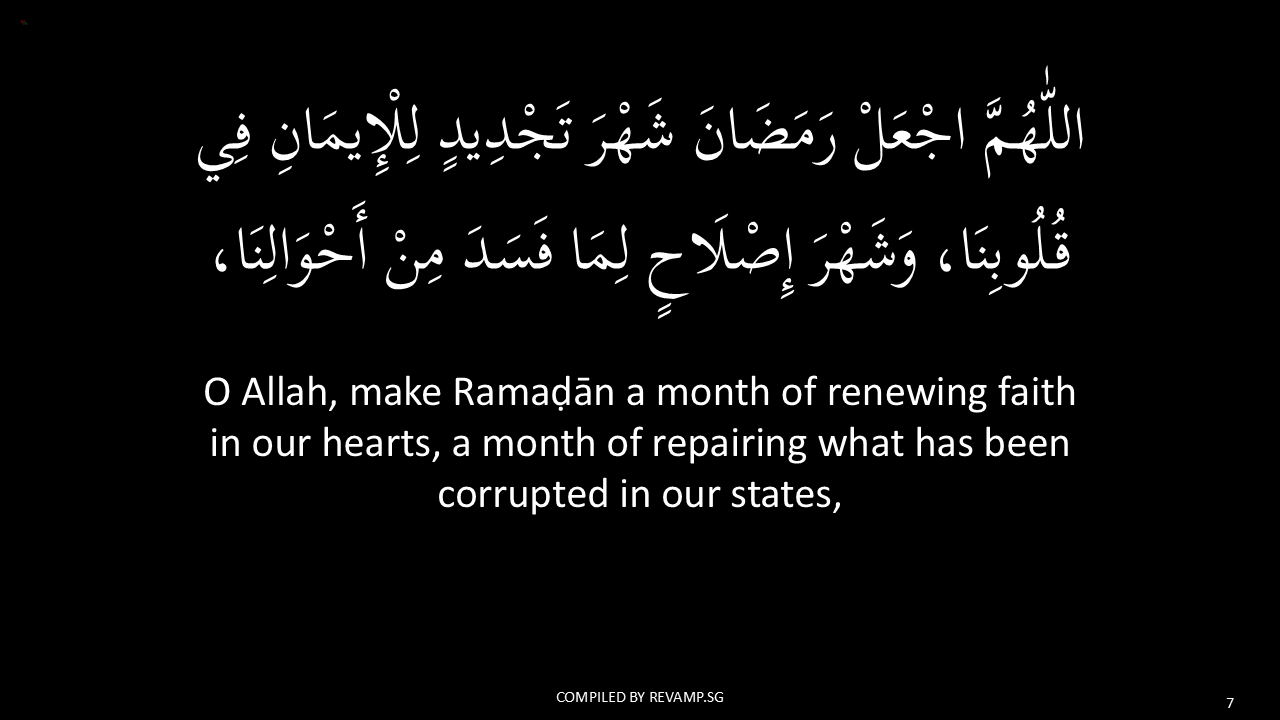 اللّٰهُمَّ اجْعَلْ رَمَضَانَ شَهْرَ تَجْدِيدٍ لِلْإِيمَانِ فِي قُلُوبِنَا، وَشَهْرَ إِصْلَاحٍ لِمَا فَسَدَ مِنْ أَحْوَالِنَا،

O Allah, make Ramaḍān a month of renewing faith in our hearts, a month of repairing what has been corrupted in our states,

COMPILED BY REVAMP.SG

7